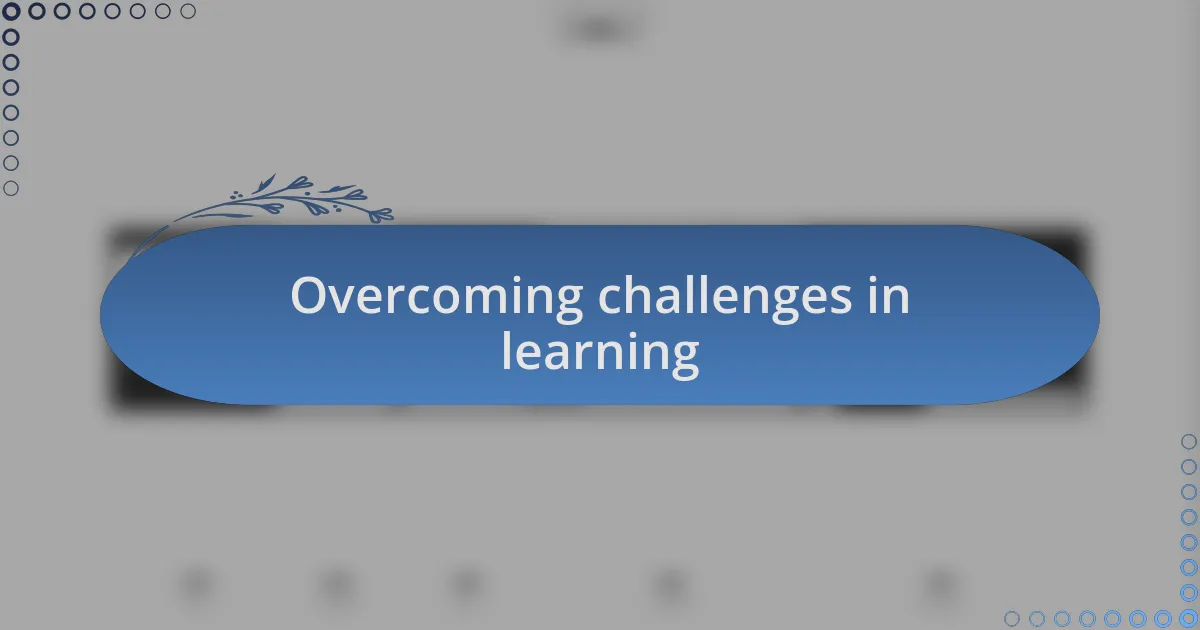 Overcoming challenges in learning